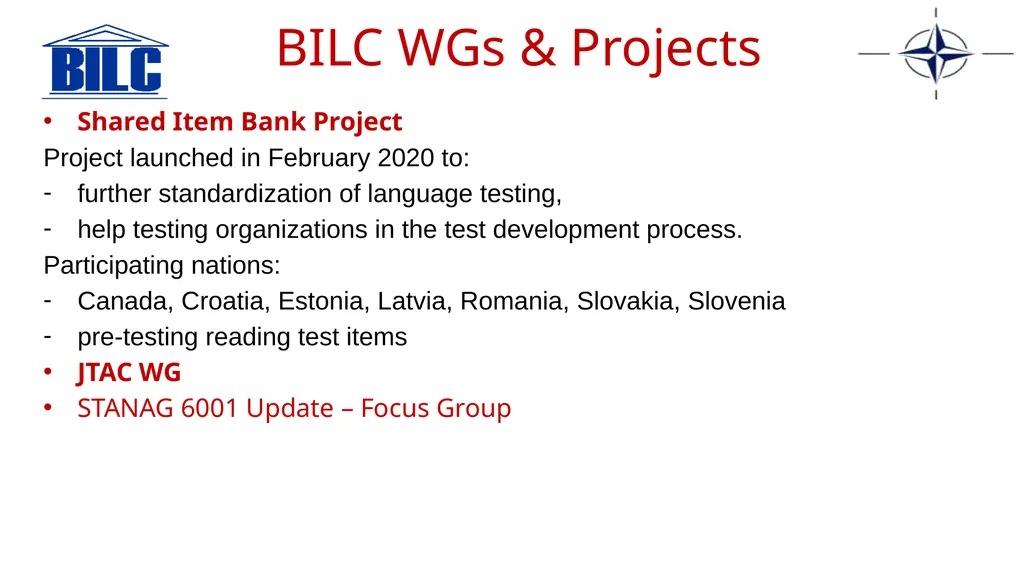 BILC

BILC WGs & Projects

• Shared Item Bank Project

Project launched in February 2020 to:

- further standardization of language testing,
- help testing organizations in the test development process.

Participating nations:

- Canada, Croatia, Estonia, Latvia, Romania, Slovakia, Slovenia
- pre-testing reading test items

• JTAC WG
• STANAG 6001 Update – Focus Group